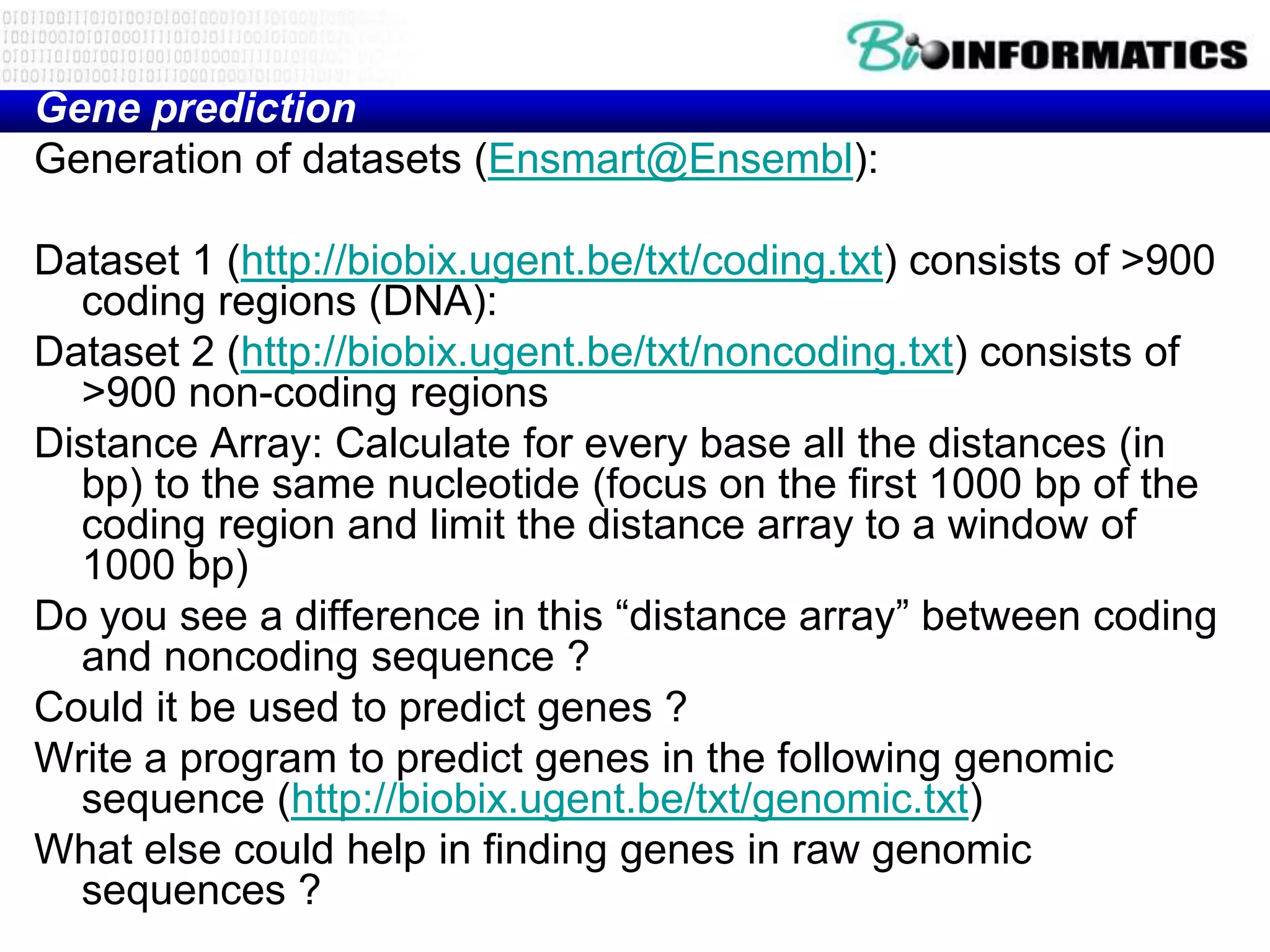 BioINFORMATICS

Gene prediction

Generation of datasets (Ensmart@Ensembl):

Dataset 1 (http://biobix.ugent.be/txt/coding.txt) consists of >900 coding regions (DNA):

Dataset 2 (http://biobix.ugent.be/txt/noncoding.txt) consists of >900 non-coding regions

Distance Array: Calculate for every base all the distances (in bp) to the same nucleotide (focus on the first 1000 bp of the coding region and limit the distance array to a window of 1000 bp)

Do you see a difference in this “distance array” between coding and noncoding sequence ?

Could it be used to predict genes ?

Write a program to predict genes in the following genomic sequence (http://biobix.ugent.be/txt/genomic.txt)

What else could help in finding genes in raw genomic sequences ?